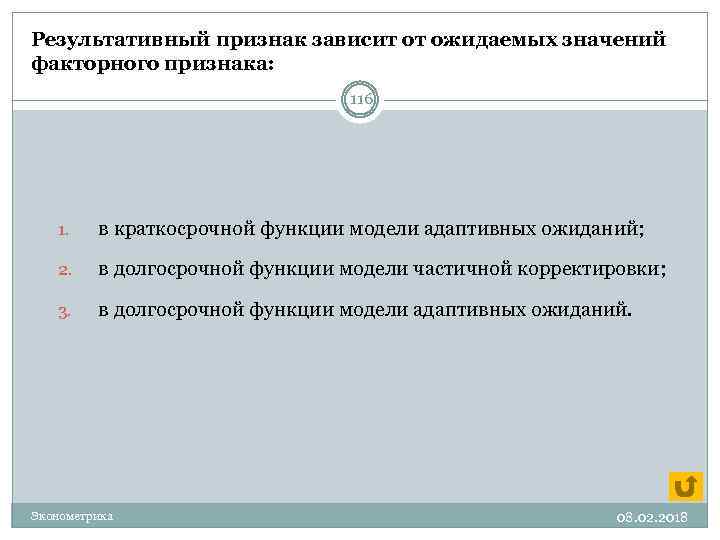 Результативный признак зависит от ожидаемых значений факторного признака:

116

1. в краткосрочной функции модели адаптивных ожиданий;
2. в долгосрочной функции модели частичной корректировки;
3. в долгосрочной функции модели адаптивных ожиданий.

Эконометрика

08.02.2018